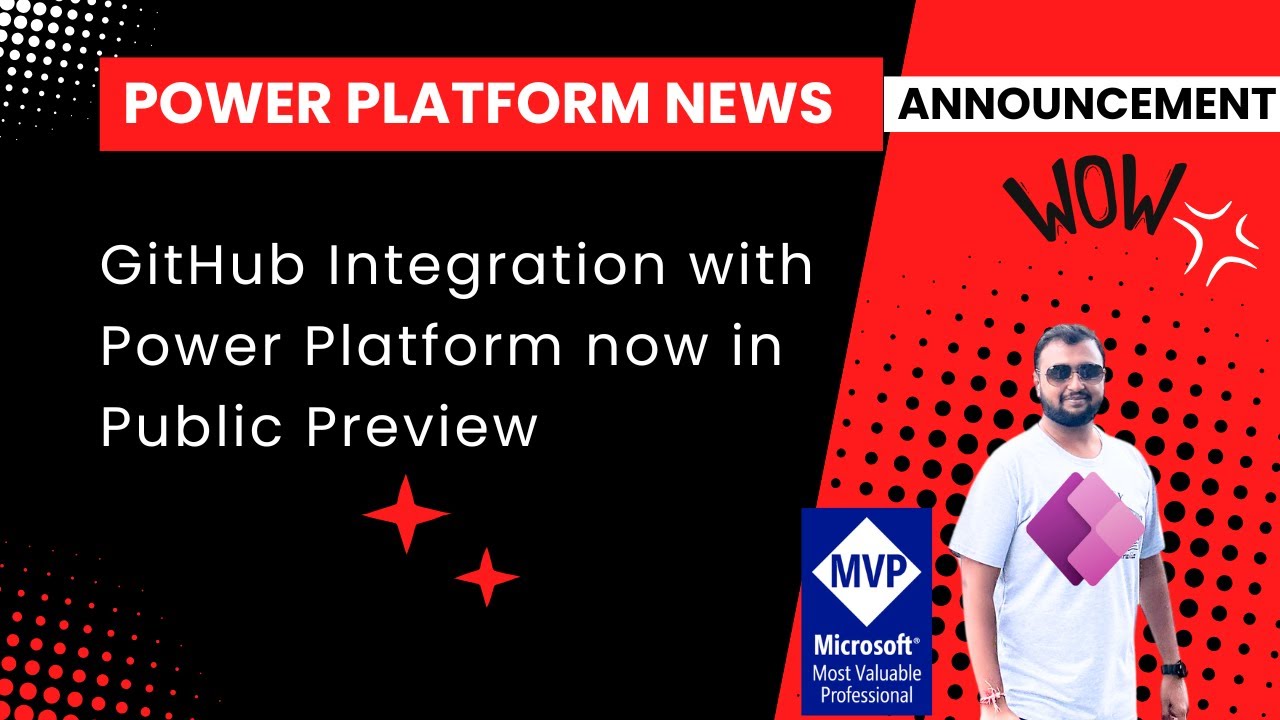 POWER PLATFORM NEWS

ANNOUNCEMENT

WOW

GitHub Integration with Power Platform now in Public Preview

MVP

Microsoft®
Most Valuable Professional